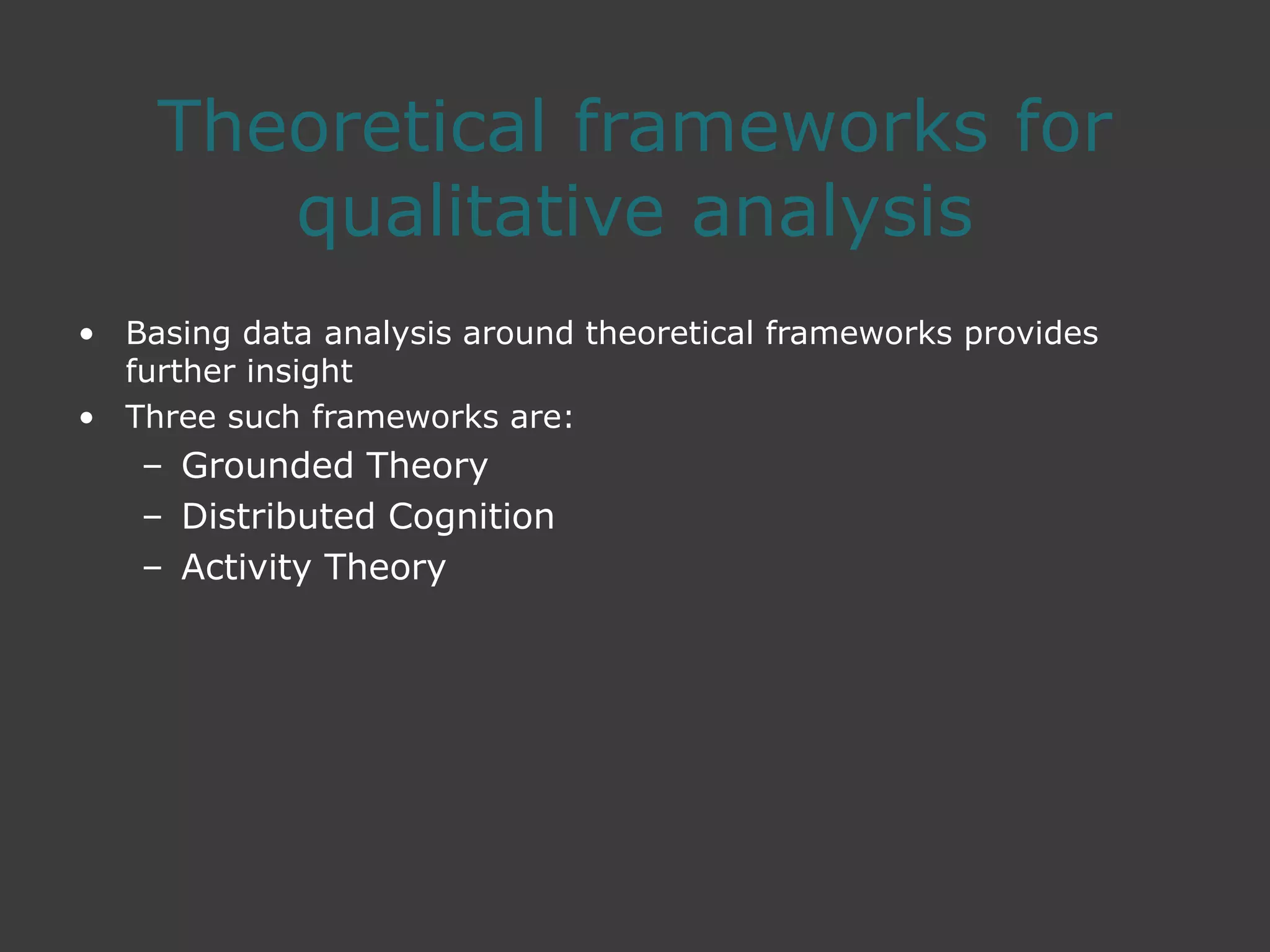 Theoretical frameworks for qualitative analysis

• Basing data analysis around theoretical frameworks provides further insight
• Three such frameworks are:
– Grounded Theory
– Distributed Cognition
– Activity Theory